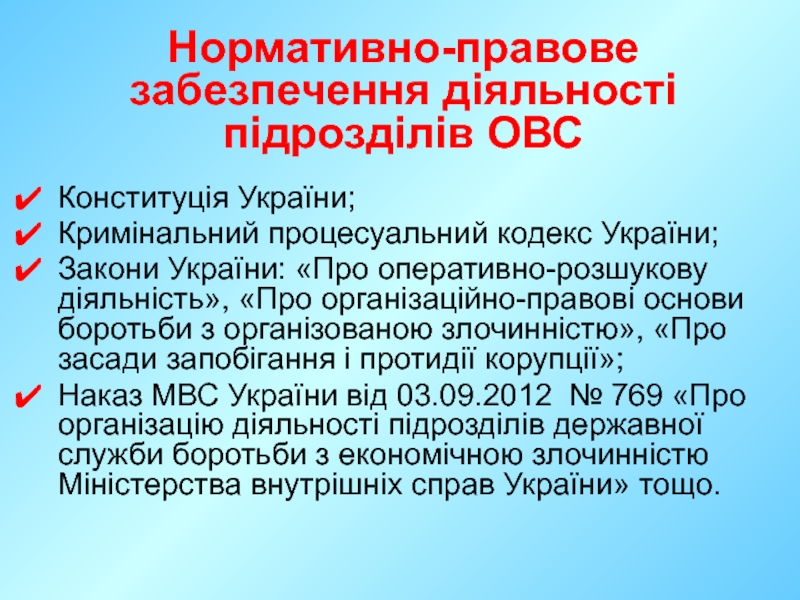 Нормативно-правове забезпечення діяльності підрозділів ОВС

✔ Конституція України;
✔ Кримінальний процесуальний кодекс України;
✔ Закони України: «Про оперативно-розшукову діяльність», «Про організаційно-правові основи боротьби з організованою злочинністю», «Про засади запобігання і протидії корупції»;
✔ Наказ МВС України від 03.09.2012 № 769 «Про організацію діяльності підрозділів державної служби боротьби з економічною злочинністю Міністерства внутрішніх справ України» тощо.